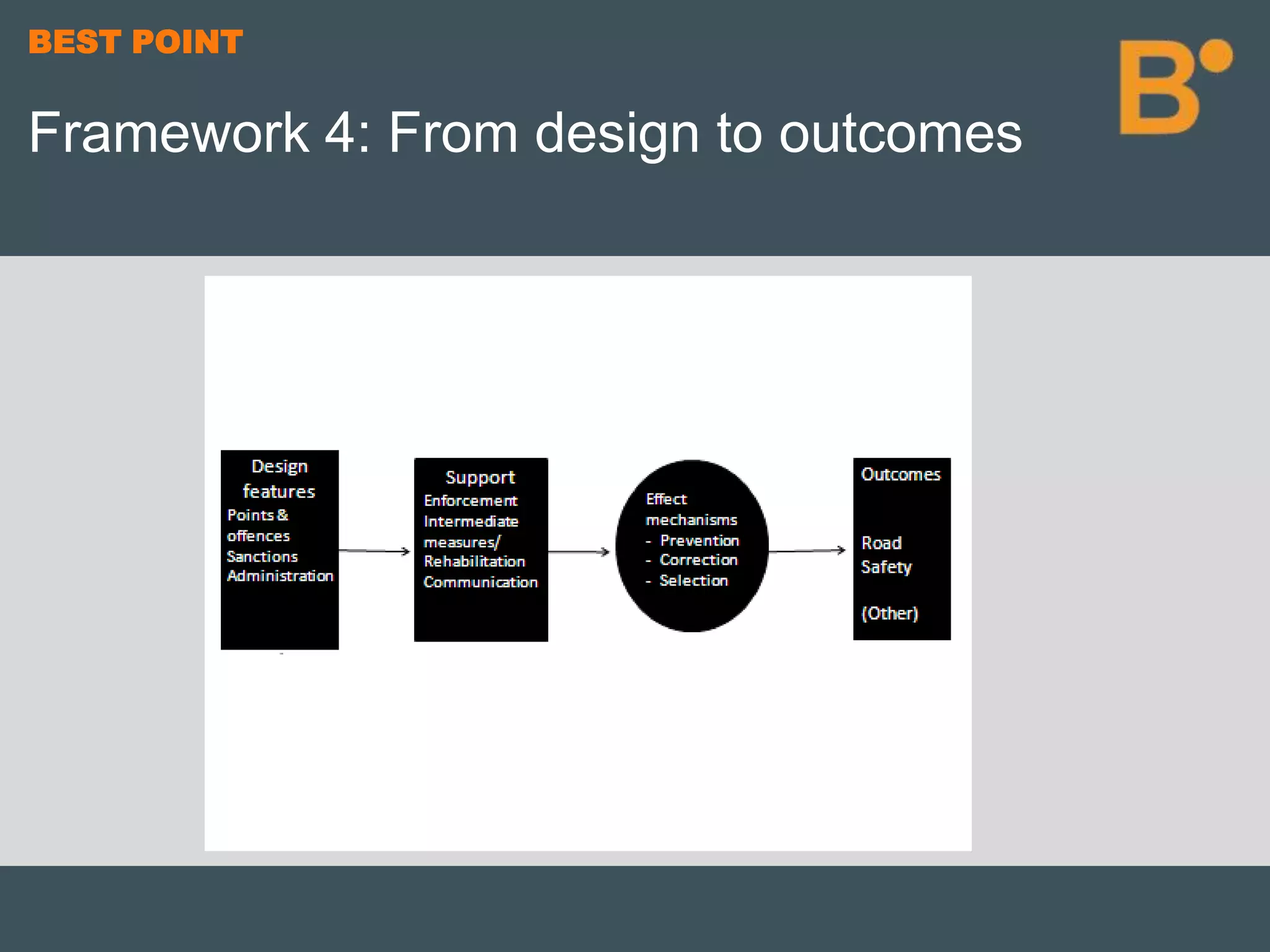 BEST POINT

B

Framework 4: From design to outcomes

Design features
Points & offences
Sanctions
Administration

Support
Enforcement
Intermediate measures/
Rehabilitation
Communication

Effect mechanisms
- Prevention
- Correction
- Selection

Outcomes

Road Safety

(Other)